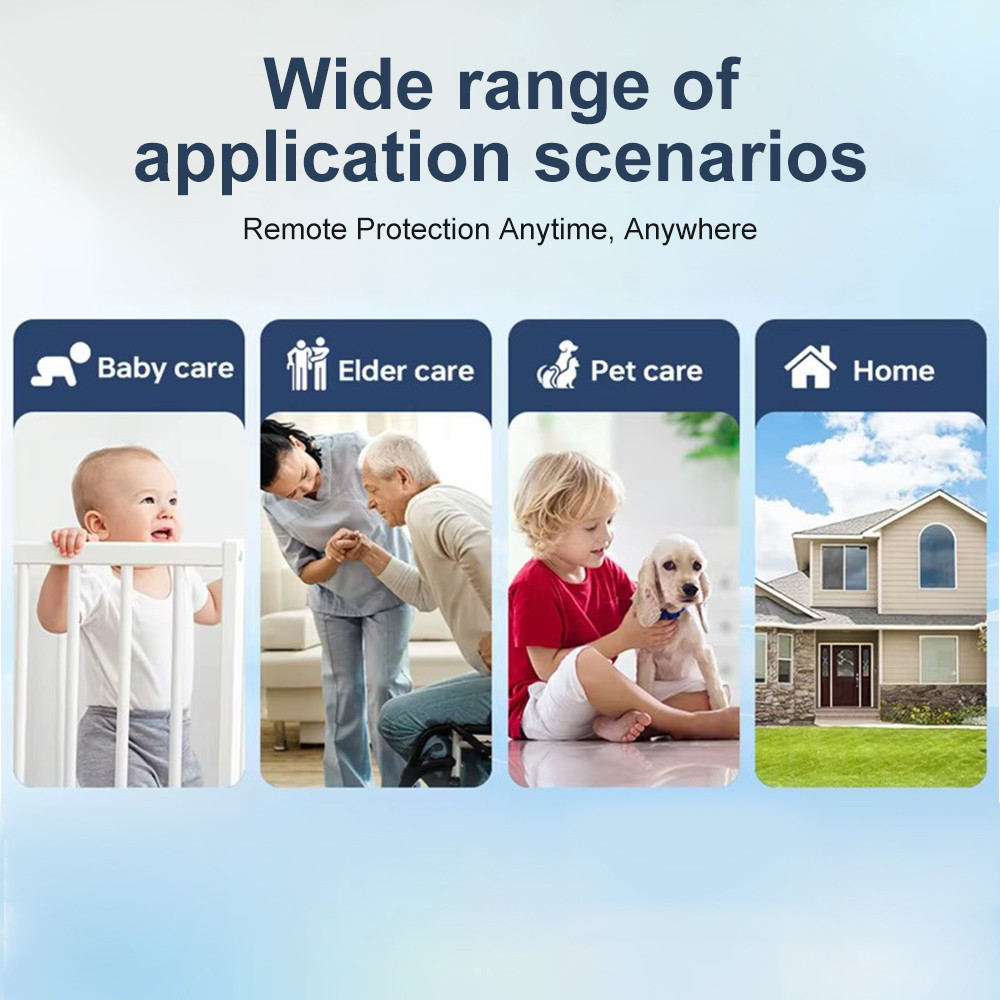 Wide range of application scenarios

Remote Protection Anytime, Anywhere

Baby care

Elder care

Pet care

Home